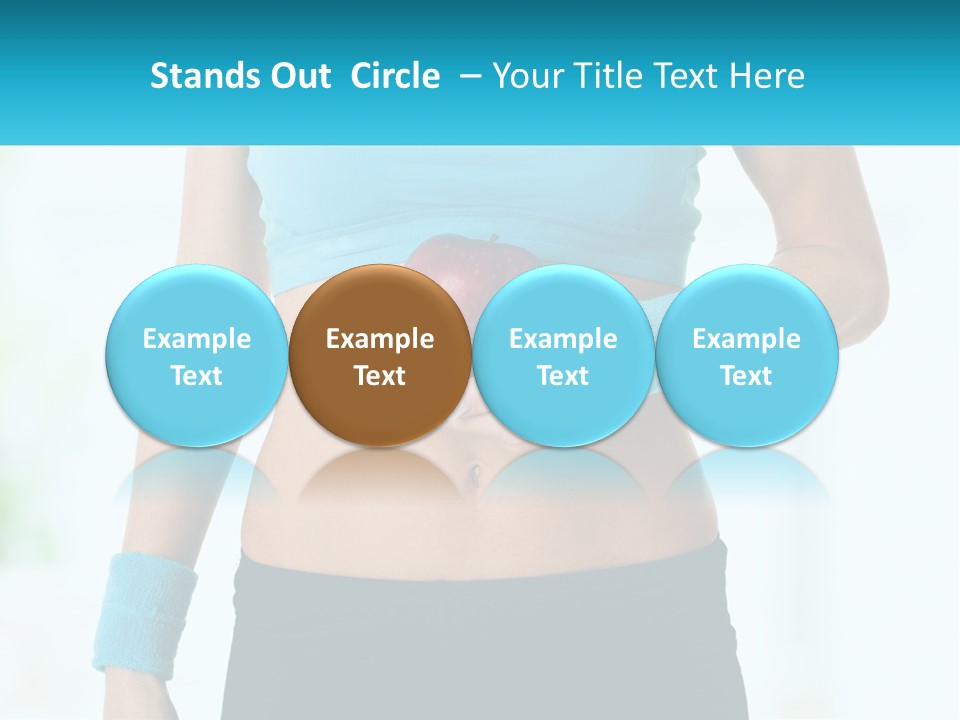 Stands Out Circle – Your Title Text Here

Example Text

Example Text

Example Text

Example Text